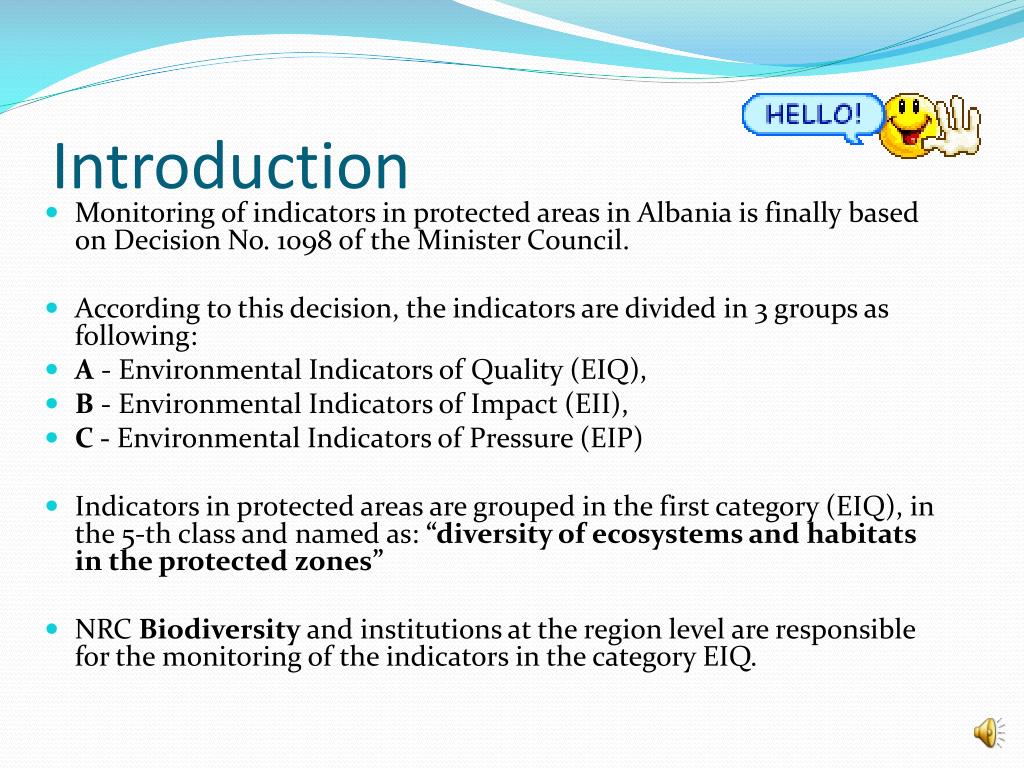 HELLO!

Introduction

Monitoring of indicators in protected areas in Albania is finally based on Decision No. 1098 of the Minister Council.

According to this decision, the indicators are divided in 3 groups as following:

A - Environmental Indicators of Quality (EIQ),

B - Environmental Indicators of Impact (EII),

C - Environmental Indicators of Pressure (EIP)

Indicators in protected areas are grouped in the first category (EIQ), in the 5-th class and named as: “diversity of ecosystems and habitats in the protected zones”

NRC Biodiversity and institutions at the region level are responsible for the monitoring of the indicators in the category EIQ.